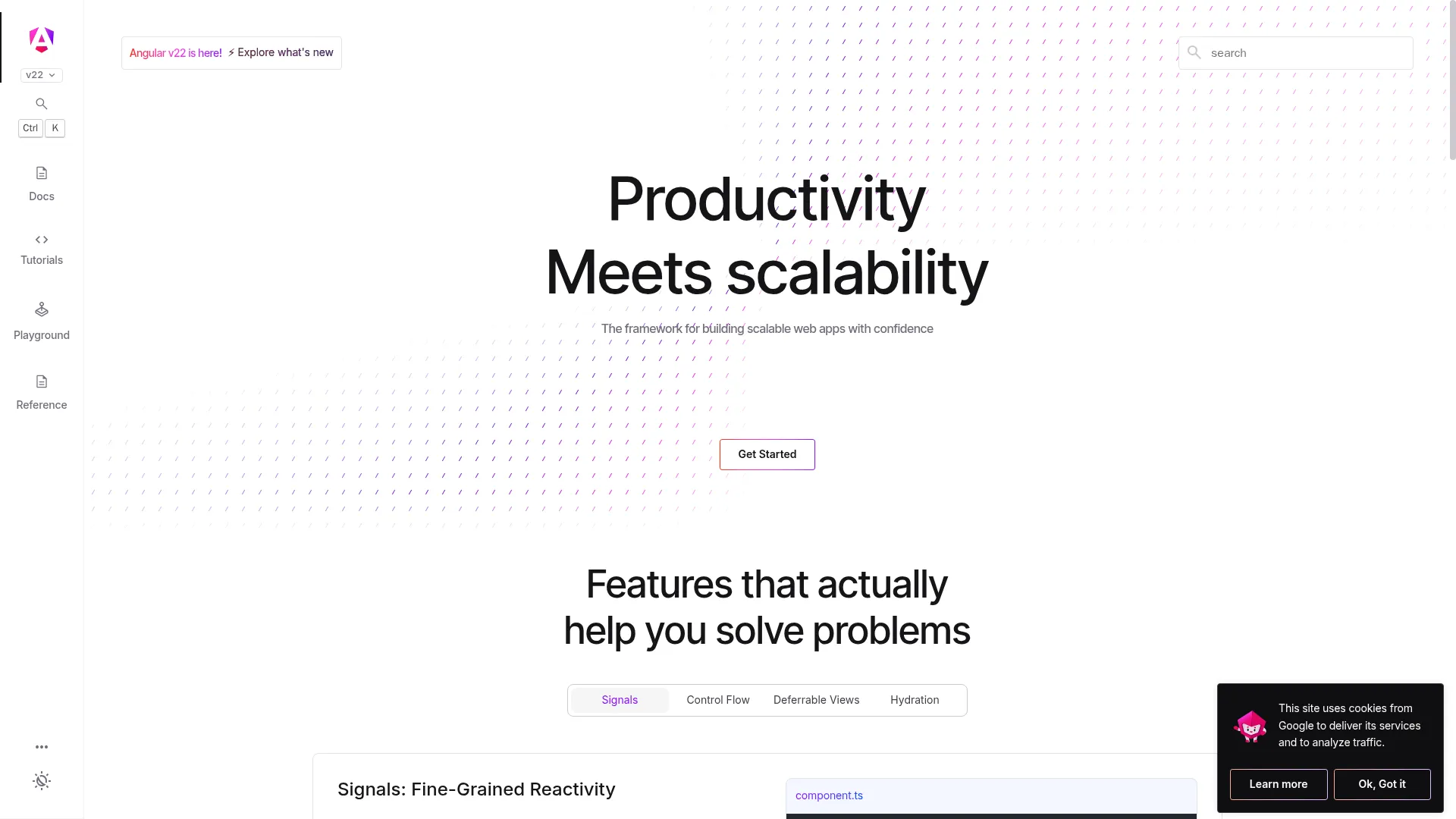 v22

Ctrl K

Docs

Tutorials

Playground

Reference

Angular v22 is here! ⚡ Explore what's new

search

Productivity
Meets scalability

The framework for building scalable web apps with confidence

Get Started

Features that actually
help you solve problems

Signals Control Flow Deferrable Views Hydration

Signals: Fine-Grained Reactivity

component.ts

This site uses cookies from Google to deliver its services and to analyze traffic.

Learn more Ok, Got it